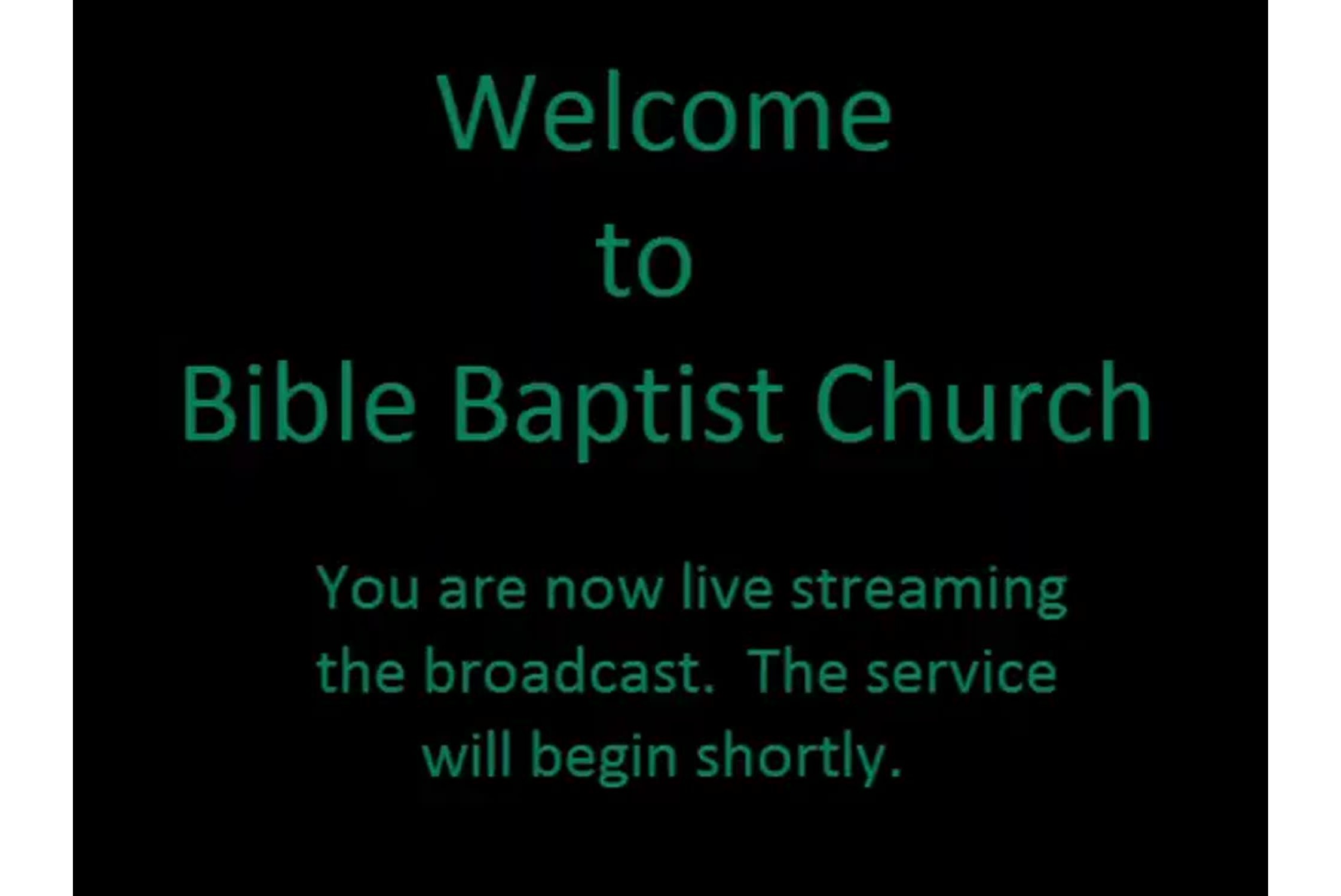 Welcome
to
Bible Baptist Church

You are now live streaming the broadcast. The service will begin shortly.